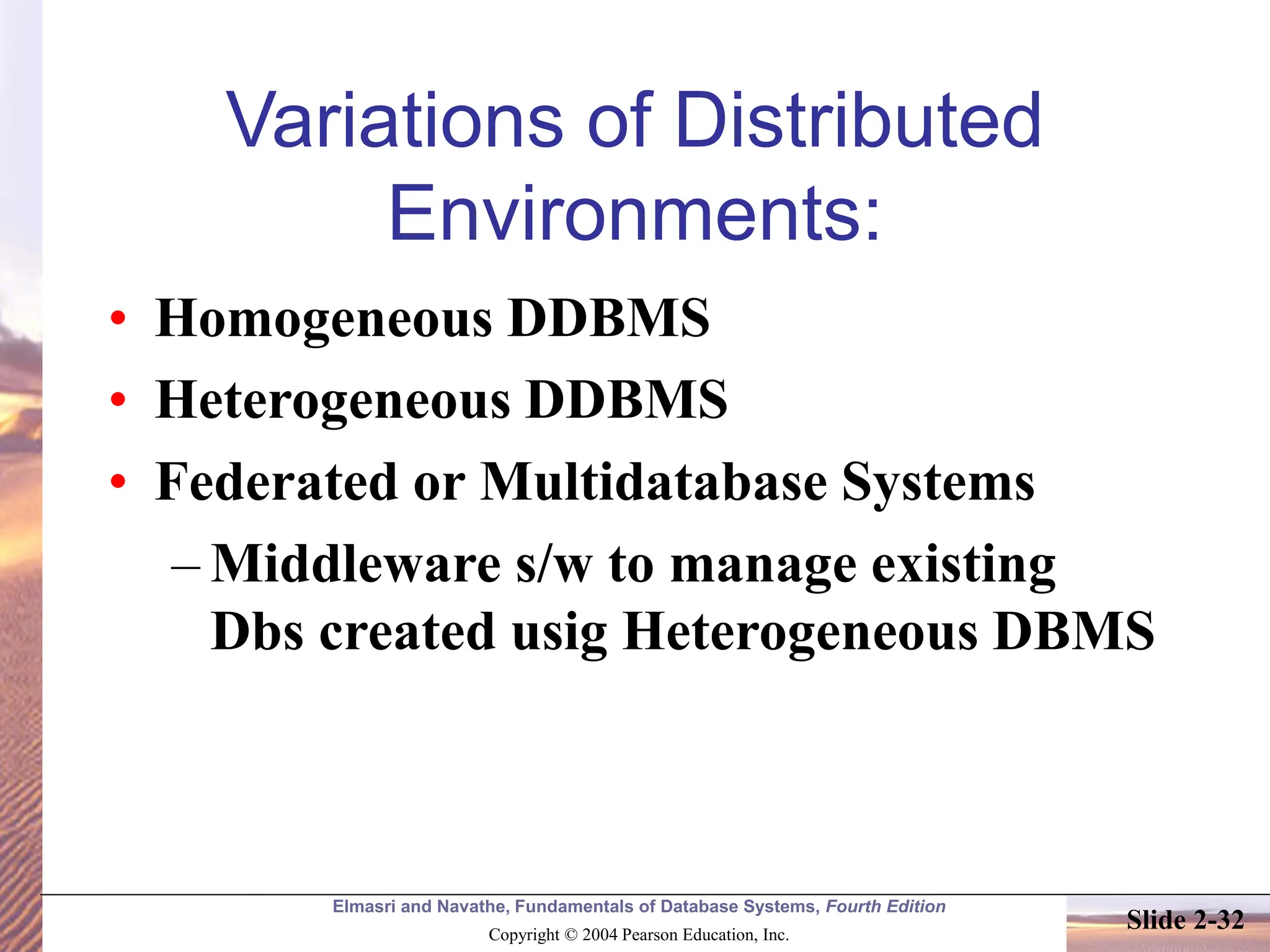 Variations of Distributed Environments:

• Homogeneous DDBMS
• Heterogeneous DDBMS
• Federated or Multidatabase Systems
– Middleware s/w to manage existing Dbs created usig Heterogeneous DBMS

Elmasri and Navathe, Fundamentals of Database Systems, Fourth Edition
Copyright © 2004 Pearson Education, Inc.
Slide 2-32